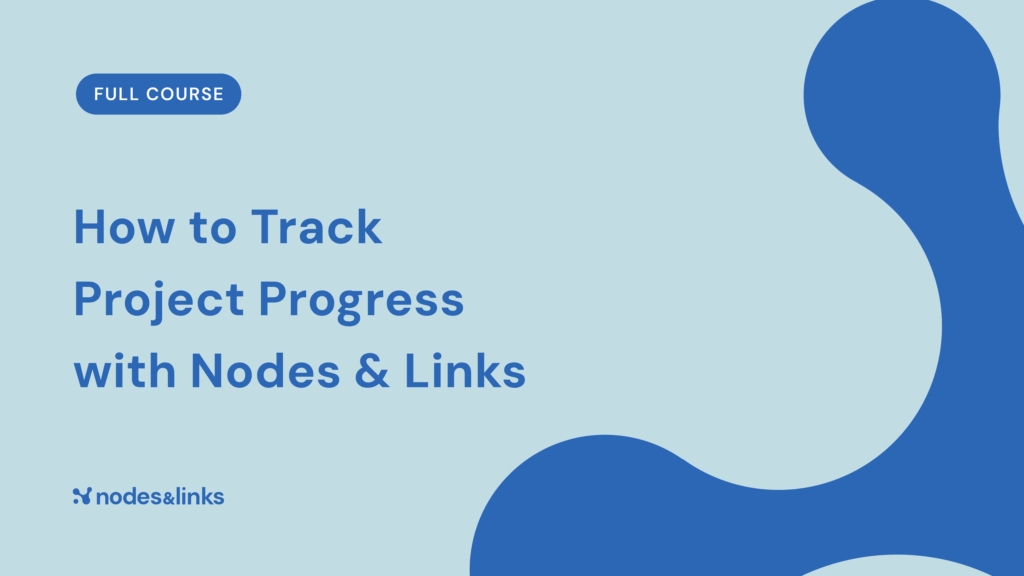 FULL COURSE

How to Track Project Progress with Nodes & Links

nodes&links